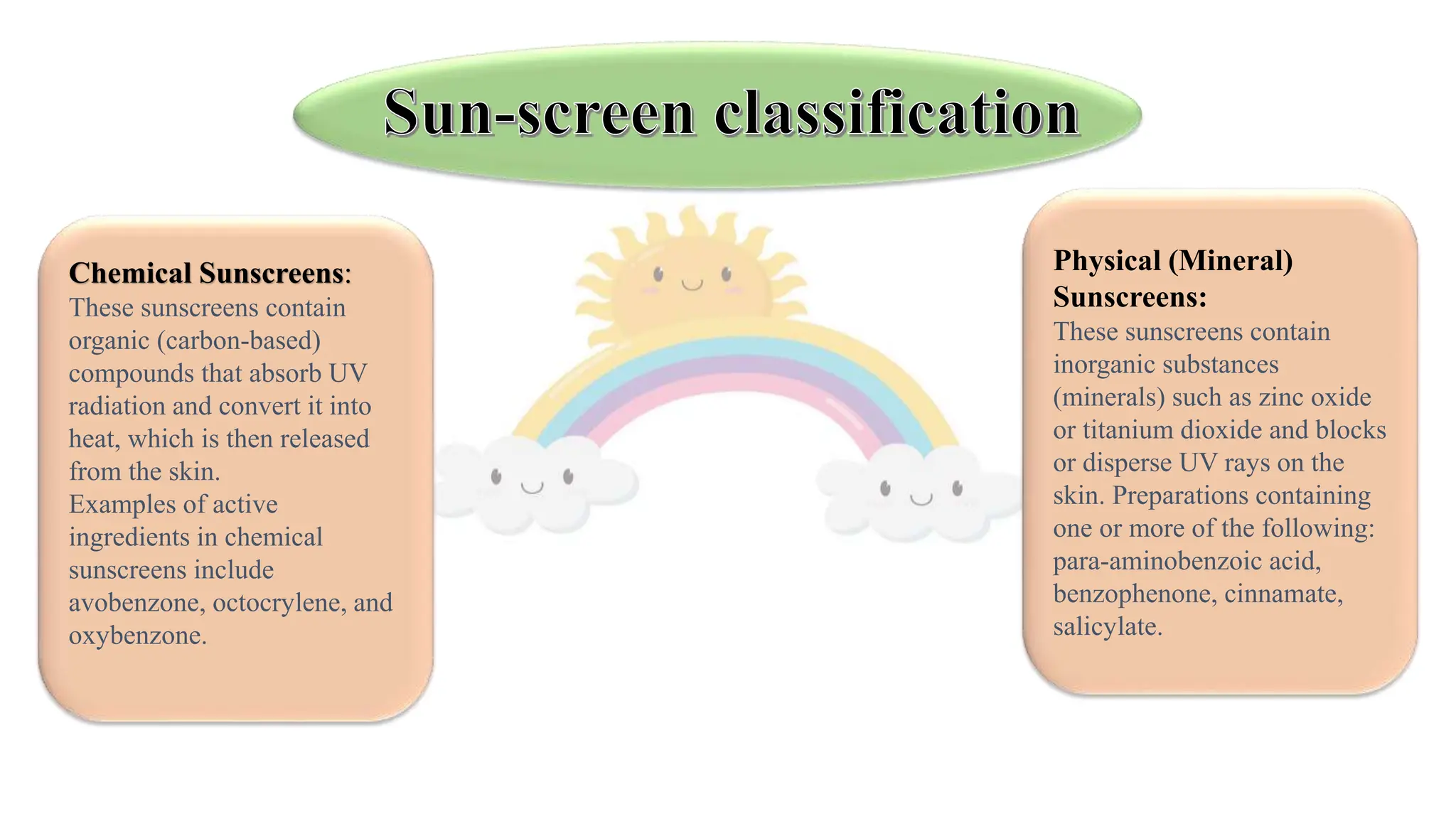 Sun-screen classification

Chemical Sunscreens:
These sunscreens contain organic (carbon-based) compounds that absorb UV radiation and convert it into heat, which is then released from the skin.
Examples of active ingredients in chemical sunscreens include avobenzone, octocrylene, and oxybenzone.

Physical (Mineral) Sunscreens:
These sunscreens contain inorganic substances (minerals) such as zinc oxide or titanium dioxide and blocks or disperse UV rays on the skin. Preparations containing one or more of the following: para-aminobenzoic acid, benzophenone, cinnamate, salicylate.